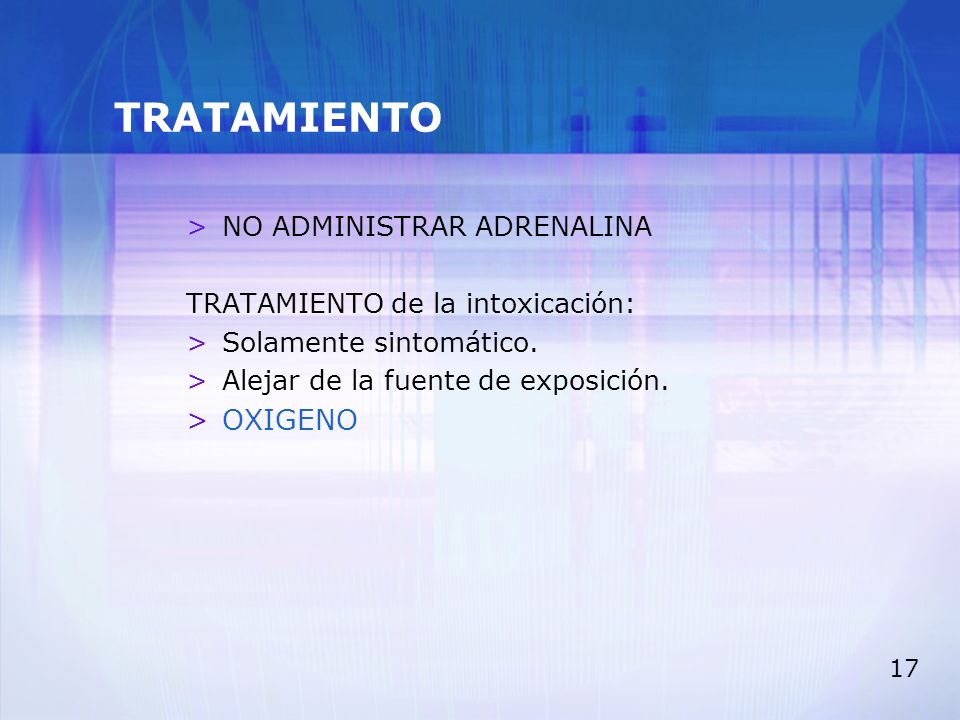 TRATAMIENTO

> NO ADMINISTRAR ADRENALINA

TRATAMIENTO de la intoxicación:
> Solamente sintomático.
> Alejar de la fuente de exposición.
> OXIGENO

17